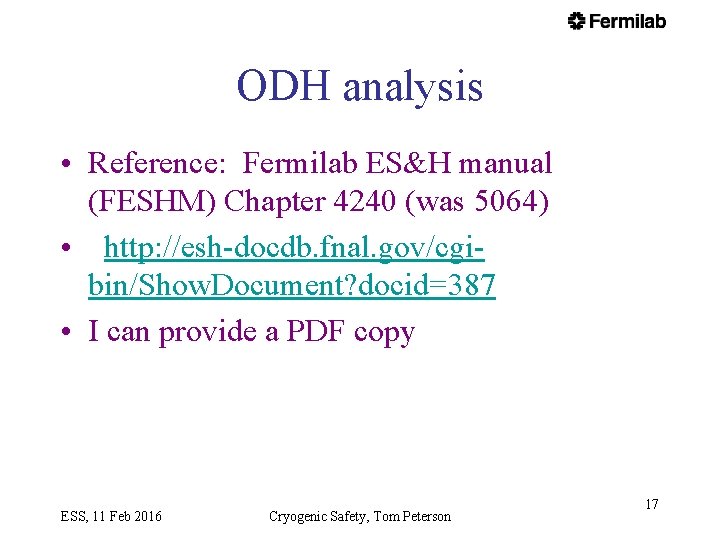 Fermilab

ODH analysis

• Reference: Fermilab ES&H manual (FESHM) Chapter 4240 (was 5064)
• http://esh-docdb.fnal.gov/cgi-bin/ShowDocument?docid=387
• I can provide a PDF copy

ESS, 11 Feb 2016 Cryogenic Safety, Tom Peterson 17